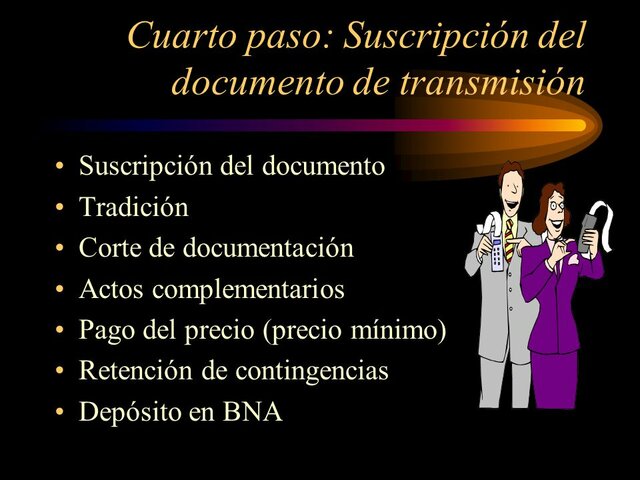 Cuarto paso: Suscripción del documento de transmisión

• Suscripción del documento
• Tradición
• Corte de documentación
• Actos complementarios
• Pago del precio (precio mínimo)
• Retención de contingencias
• Depósito en BNA